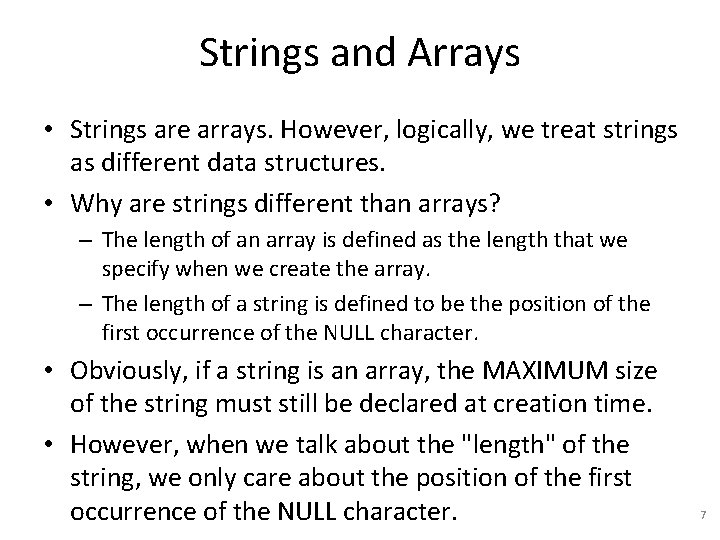 Strings and Arrays

• Strings are arrays. However, logically, we treat strings as different data structures.

• Why are strings different than arrays?
  – The length of an array is defined as the length that we specify when we create the array.
  – The length of a string is defined to be the position of the first occurrence of the NULL character.

• Obviously, if a string is an array, the MAXIMUM size of the string must still be declared at creation time.

• However, when we talk about the "length" of the string, we only care about the position of the first occurrence of the NULL character.

7